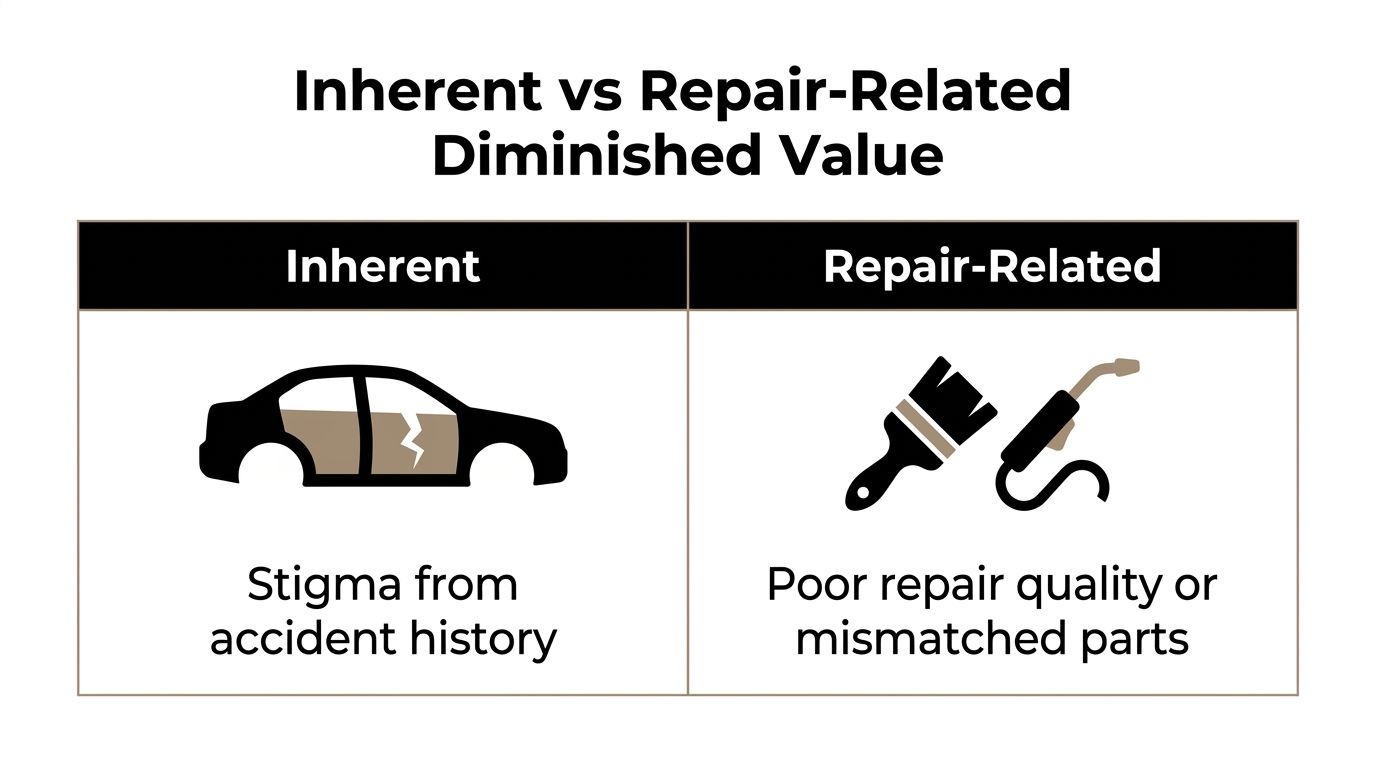 Inherent vs Repair-Related Diminished Value

| Inherent | Repair-Related |
|---|---|
| Stigma from accident history | Poor repair quality or mismatched parts |